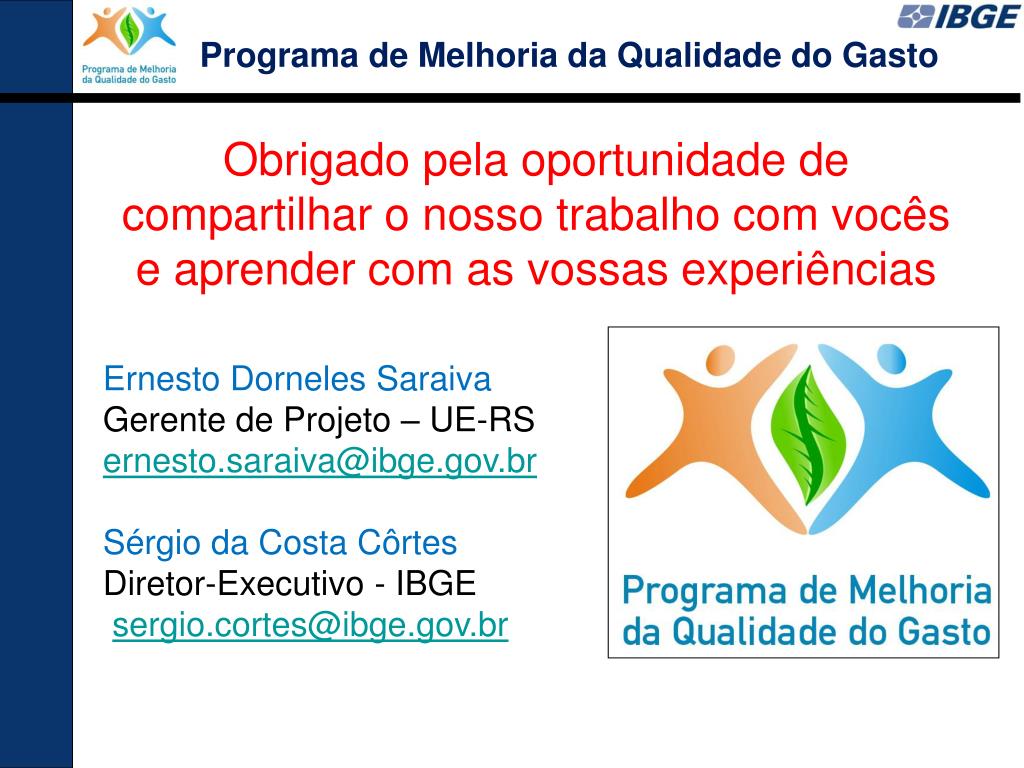 Programa de Melhoria da Qualidade do Gasto

IBGE

Programa de Melhoria da Qualidade do Gasto

Obrigado pela oportunidade de compartilhar o nosso trabalho com vocês e aprender com as vossas experiências

Ernesto Dorneles Saraiva
Gerente de Projeto – UE-RS
ernesto.saraiva@ibge.gov.br

Sérgio da Costa Côrtes
Diretor-Executivo - IBGE
sergio.cortes@ibge.gov.br

Programa de Melhoria da Qualidade do Gasto